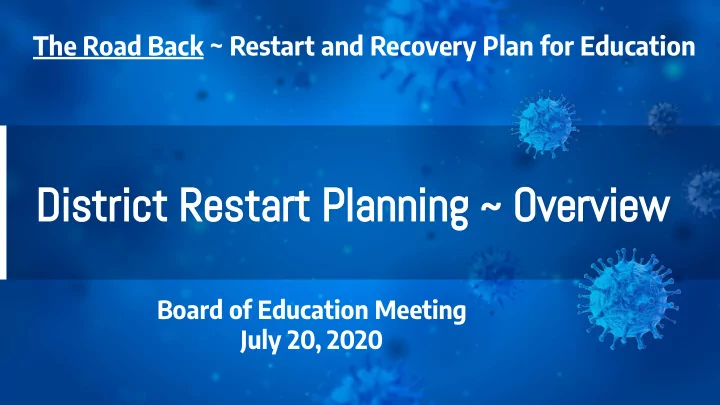 The Road Back ~ Restart and Recovery Plan for Education

District Restart Planning ~ Overview

Board of Education Meeting
July 20, 2020